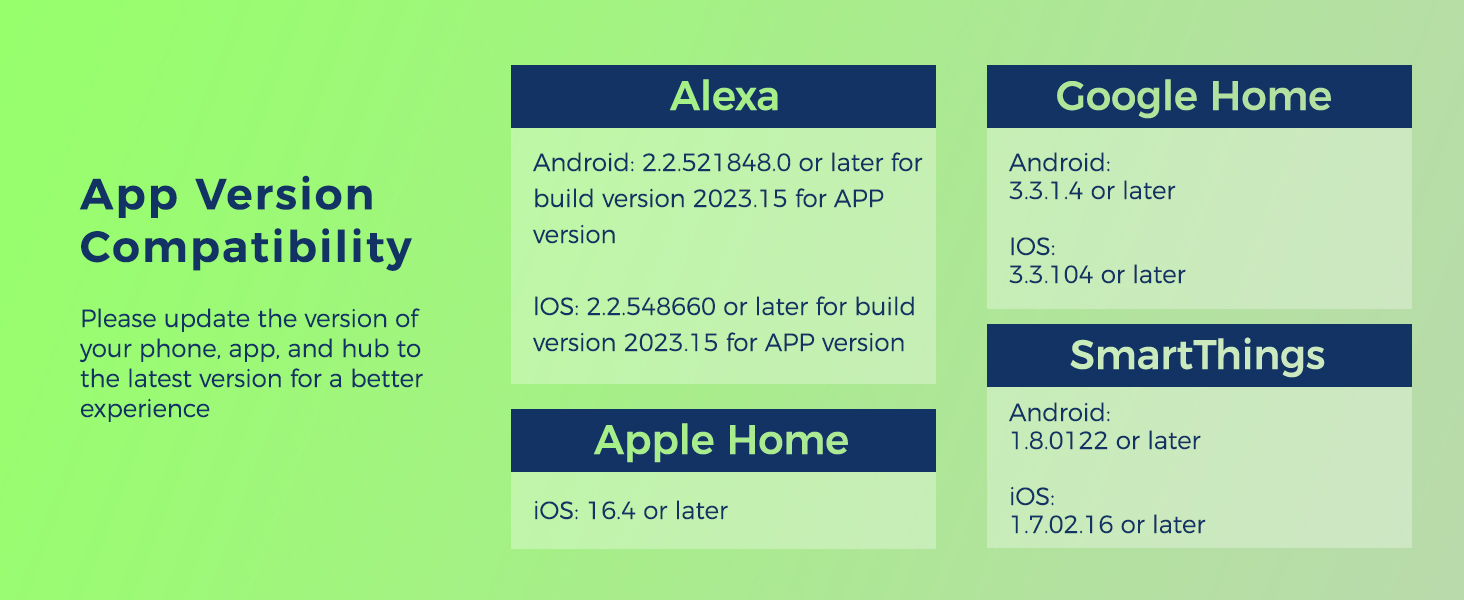 App Version Compatibility

Please update the version of your phone, app, and hub to the latest version for a better experience

Alexa

Android: 2.2.521848.0 or later for build version 2023.15 for APP version

IOS: 2.2.548660 or later for build version 2023.15 for APP version

Apple Home

iOS: 16.4 or later

Google Home

Android:
3.3.1.4 or later

IOS:
3.3.104 or later

SmartThings

Android:
1.8.0122 or later

iOS:
1.7.02.16 or later